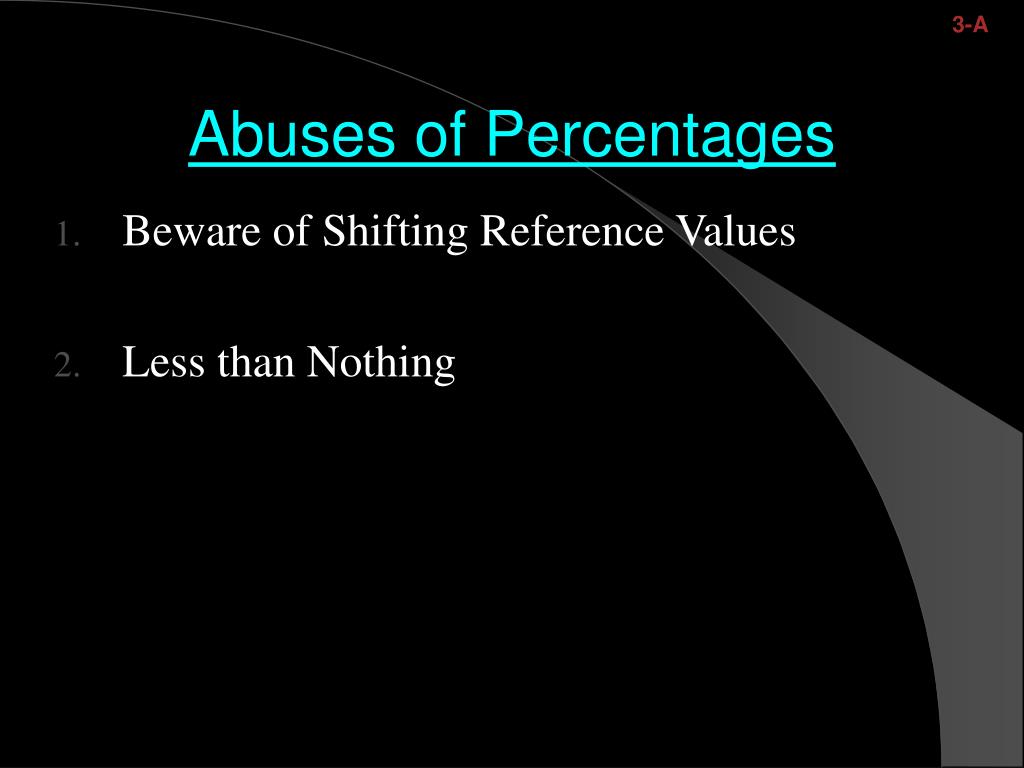 3-A

Abuses of Percentages

1. Beware of Shifting Reference Values

2. Less than Nothing